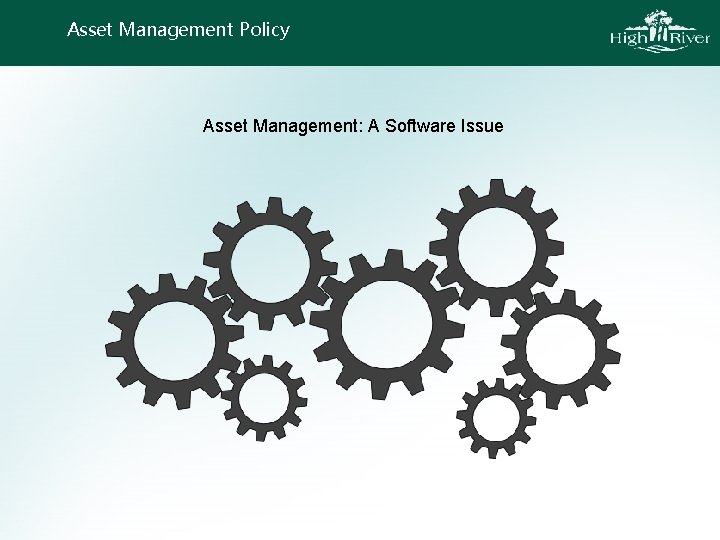 Asset Management Policy

High River

Asset Management: A Software Issue